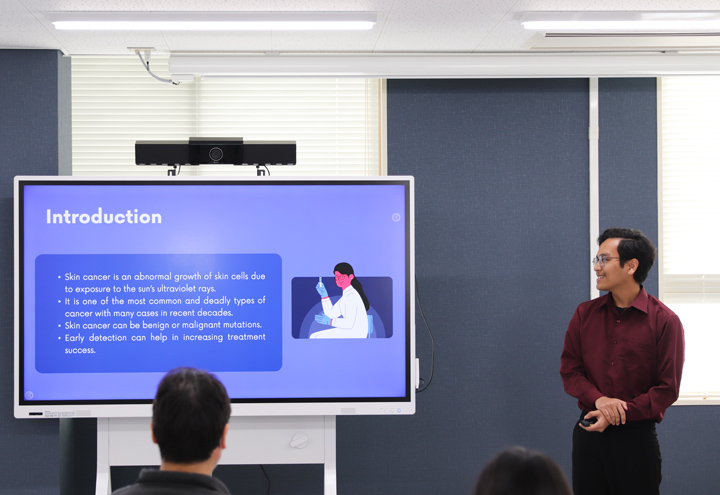 Introduction

• Skin cancer is an abnormal growth of skin cells due to exposure to the sun's ultraviolet rays.
• It is one of the most common and deadly types of cancer with many cases in recent decades.
• Skin cancer can be benign or malignant mutations.
• Early detection can help in increasing treatment success.